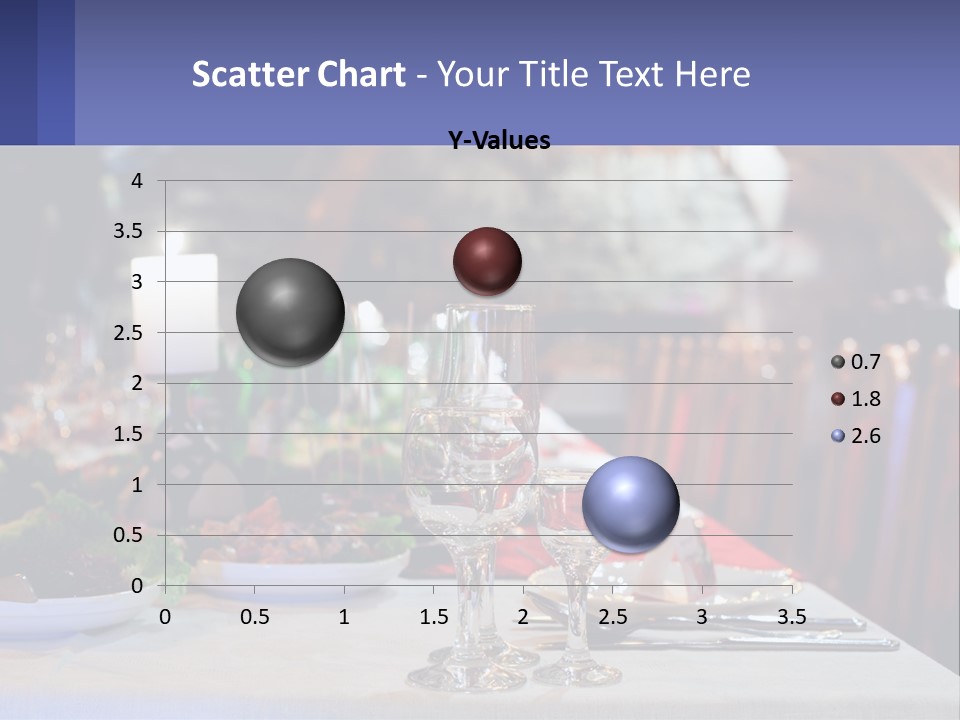 Scatter Chart - Your Title Text Here

Y-Values

4
3.5
3
2.5
2
1.5
1
0.5
0

0
0.5
1
1.5
2
2.5
3
3.5

0.7
1.8
2.6